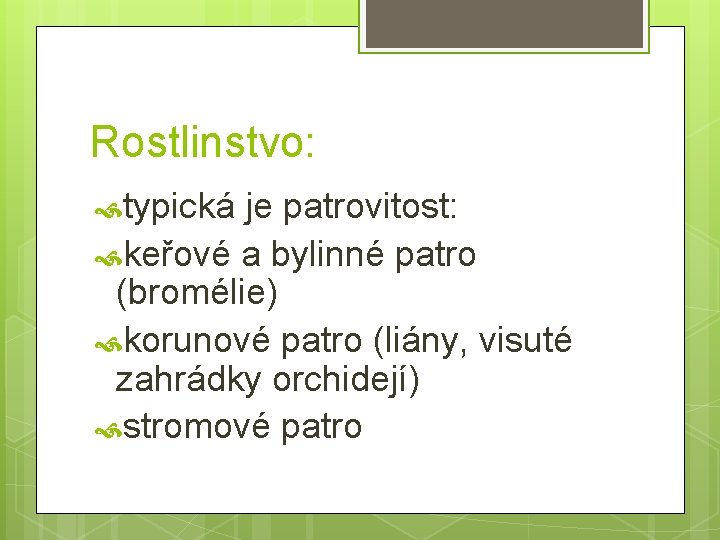 Rostlinstvo:

typická je patrovitost:

keřové a bylinné patro (bromélie)

korunové patro (liány, visuté zahrádky orchidejí)

stromové patro